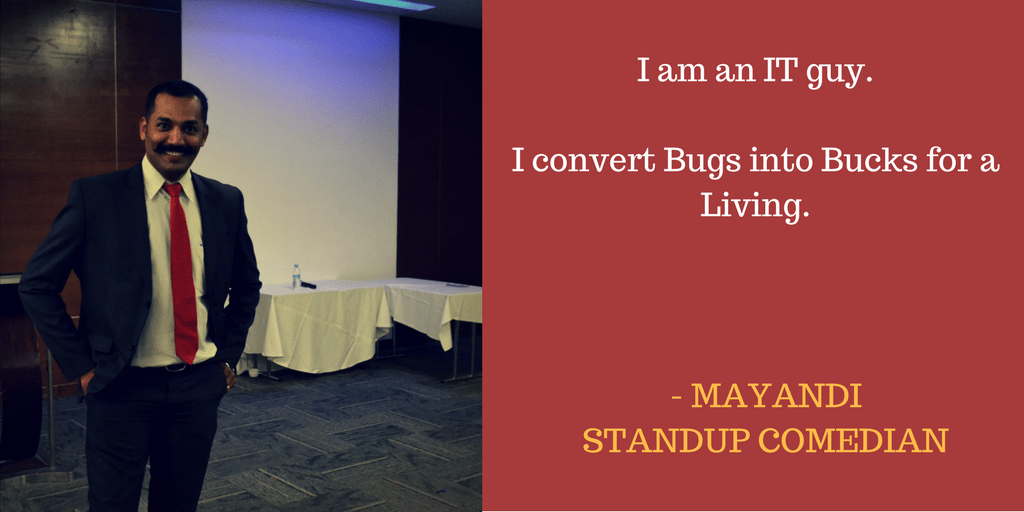 I am an IT guy.

I convert Bugs into Bucks for a Living.

- MAYANDI
STANDUP COMEDIAN